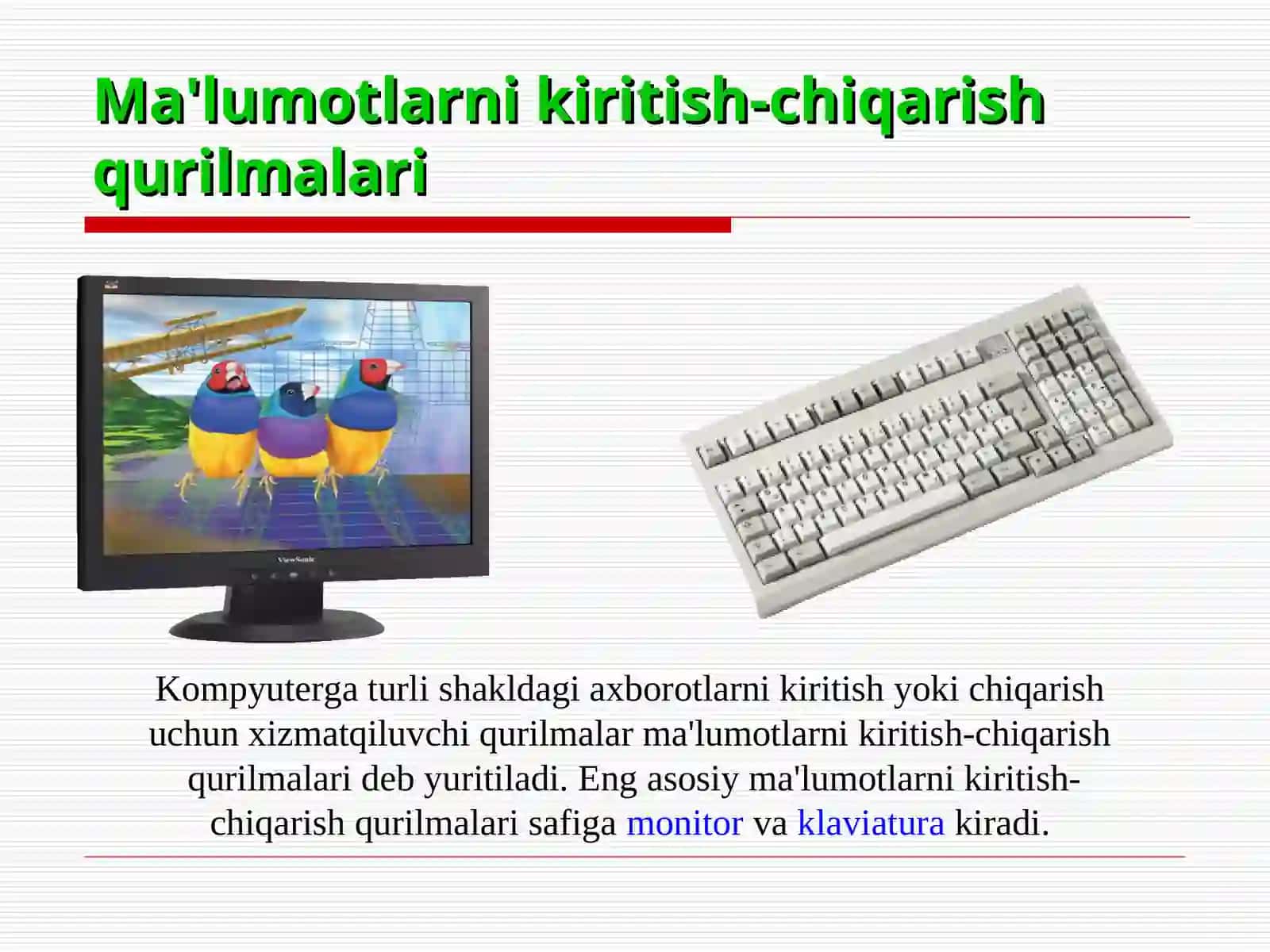 Ma'lumotlarni kiritish-chiqarish qurilmalari

ViewSonic

Kompyuterga turli shakldagi axborotlarni kiritish yoki chiqarish uchun xizmatqiluvchi qurilmalar ma'lumotlarni kiritish-chiqarish qurilmalari deb yuritiladi. Eng asosiy ma'lumotlarni kiritish-chiqarish qurilmalari safiga monitor va klaviatura kiradi.